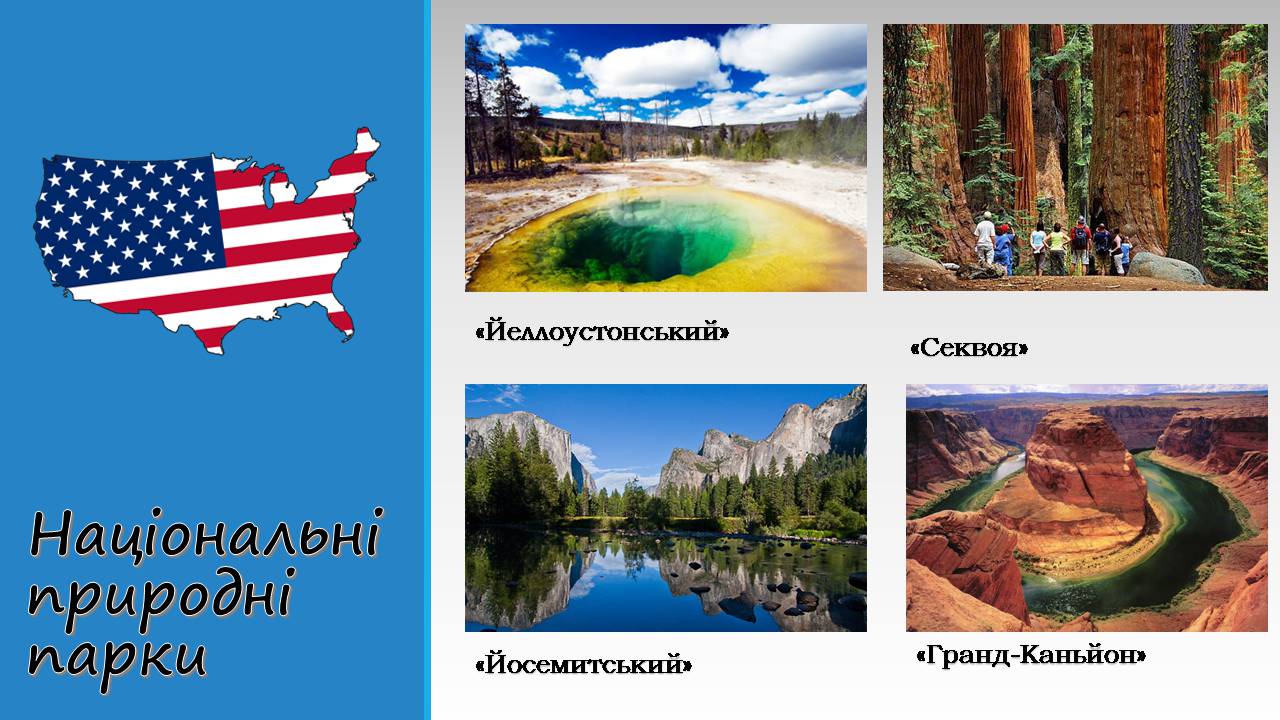 Національні природні парки

«Йеллоустонський»

«Секвоя»

«Йосемитський»

«Гранд-Каньйон»